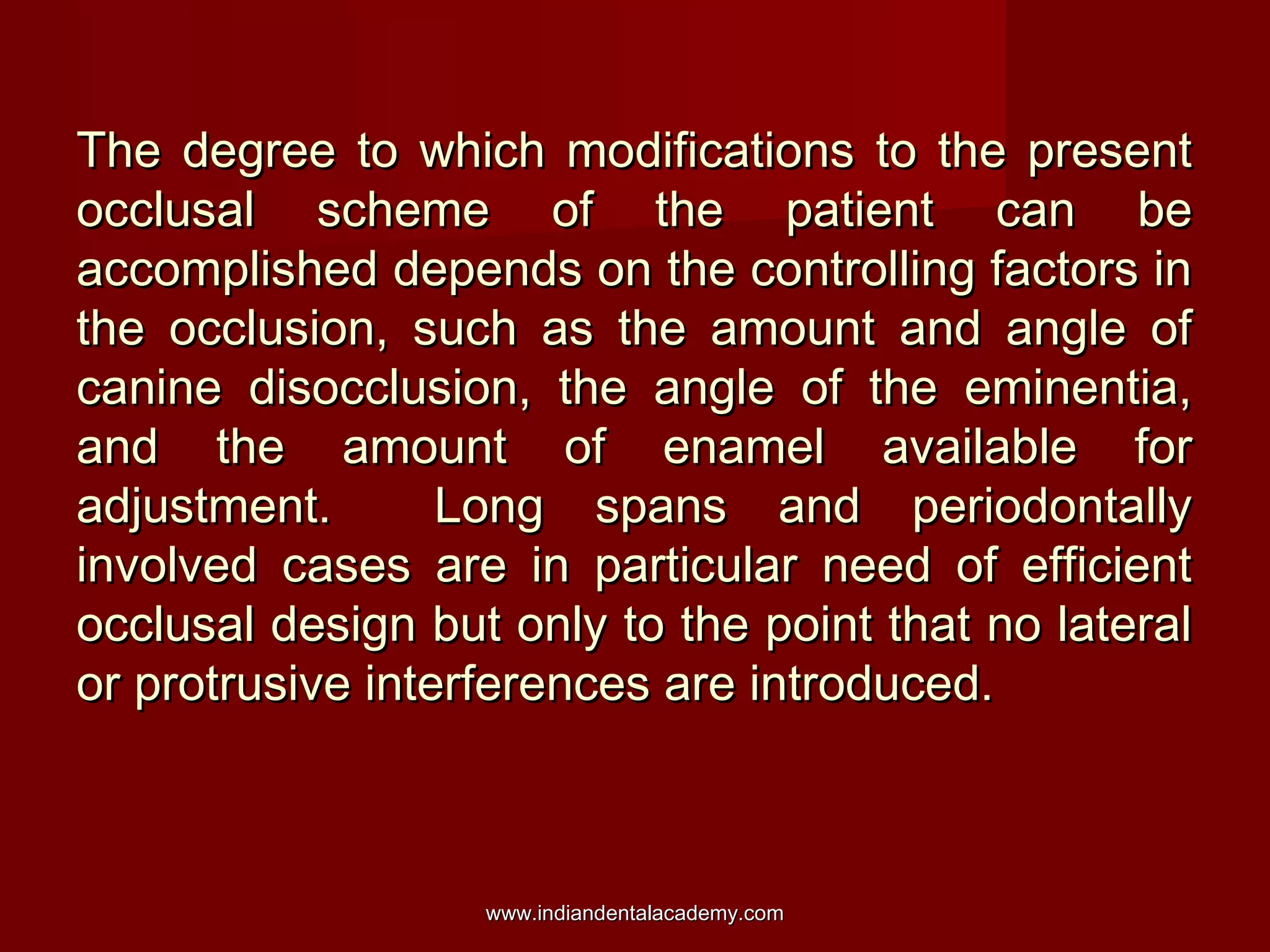 The degree to which modifications to the present occlusal scheme of the patient can be accomplished depends on the controlling factors in the occlusion, such as the amount and angle of canine disocclusion, the angle of the eminentia, and the amount of enamel available for adjustment. Long spans and periodontally involved cases are in particular need of efficient occlusal design but only to the point that no lateral or protrusive interferences are introduced.

www.indiandentalacademy.com